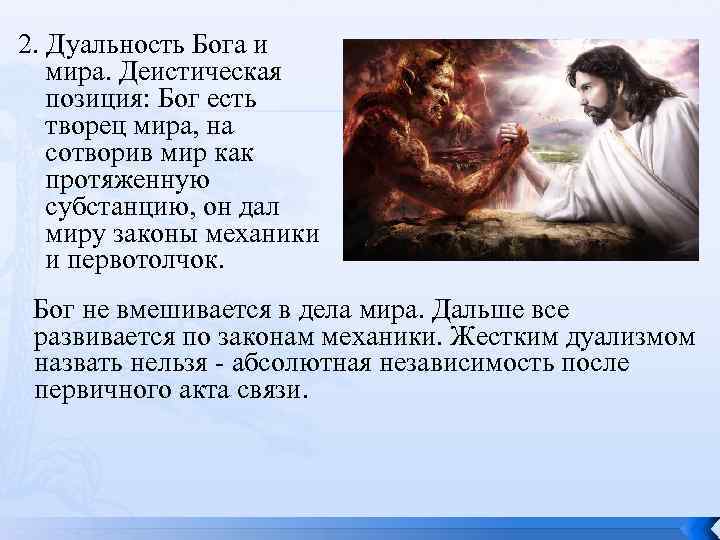 2. Дуальность Бога и мира. Деистическая позиция: Бог есть творец мира, на сотворив мир как протяженную субстанцию, он дал миру законы механики и первотолчок.

Бог не вмешивается в дела мира. Дальше все развивается по законам механики. Жестким дуализмом назвать нельзя - абсолютная независимость после первичного акта связи.